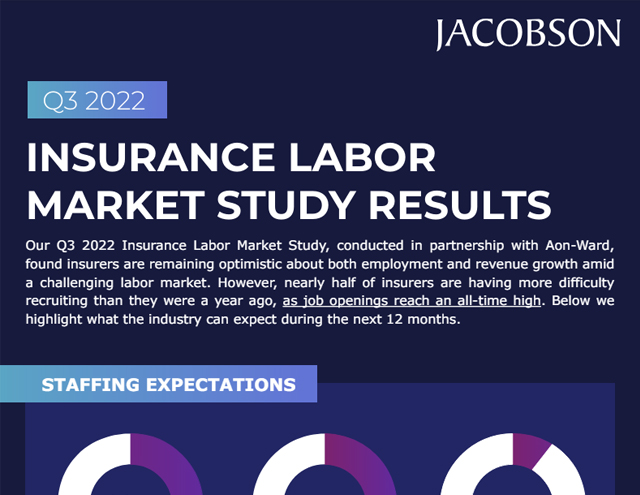 JACOBSON

Q3 2022

INSURANCE LABOR MARKET STUDY RESULTS

Our Q3 2022 Insurance Labor Market Study, conducted in partnership with Aon-Ward, found insurers are remaining optimistic about both employment and revenue growth amid a challenging labor market. However, nearly half of insurers are having more difficulty recruiting than they were a year ago, as job openings reach an all-time high. Below we highlight what the industry can expect during the next 12 months.

STAFFING EXPECTATIONS